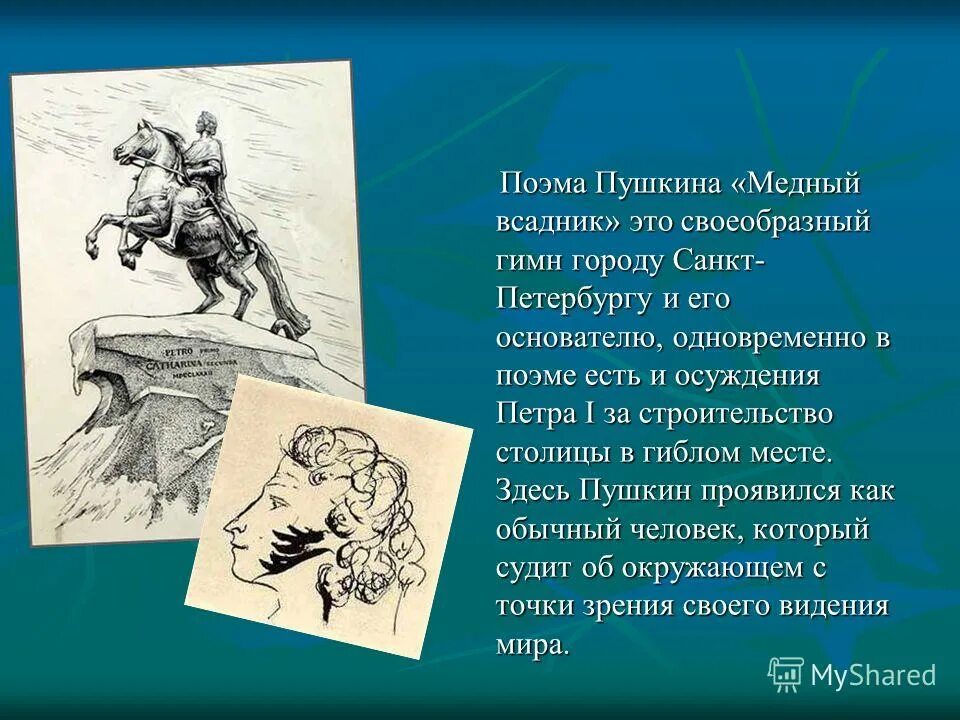 PETRO PRIMO
CATHARINA SECUNDA
MDCCLXXXII

Поэма Пушкина «Медный всадник» это своеобразный гимн городу Санкт-Петербургу и его основателю, одновременно в поэме есть и осуждения Петра I за строительство столицы в гиблом месте. Здесь Пушкин проявился как обычный человек, который судит об окружающем с точки зрения своего видения мира.

MyShared